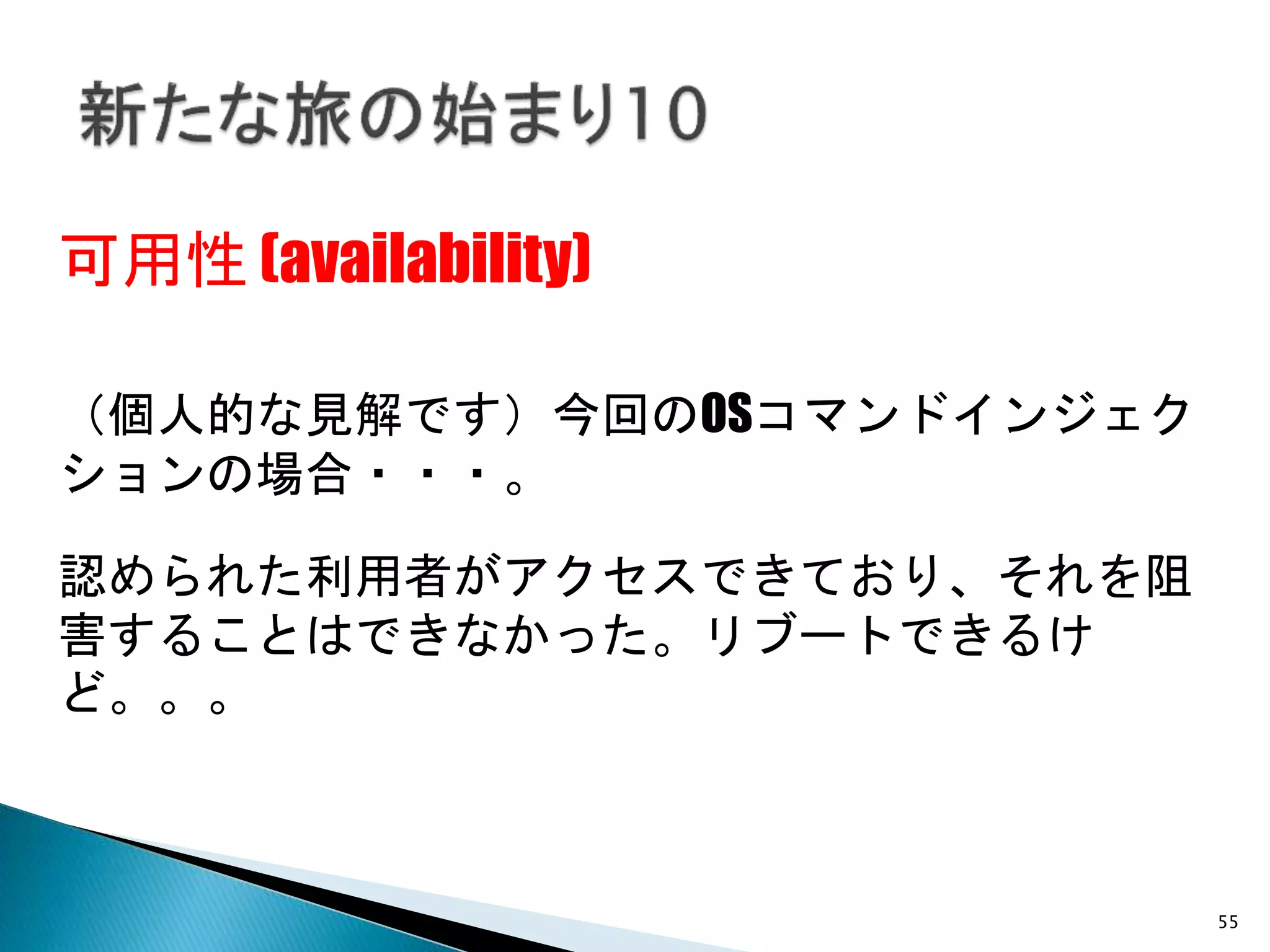 新たな旅の始まり10

可用性 (availability)

（個人的な見解です）今回のOSコマンドインジェクションの場合・・・。

認められた利用者がアクセスできており、それを阻害することはできなかった。リブートできるけど。。。

55